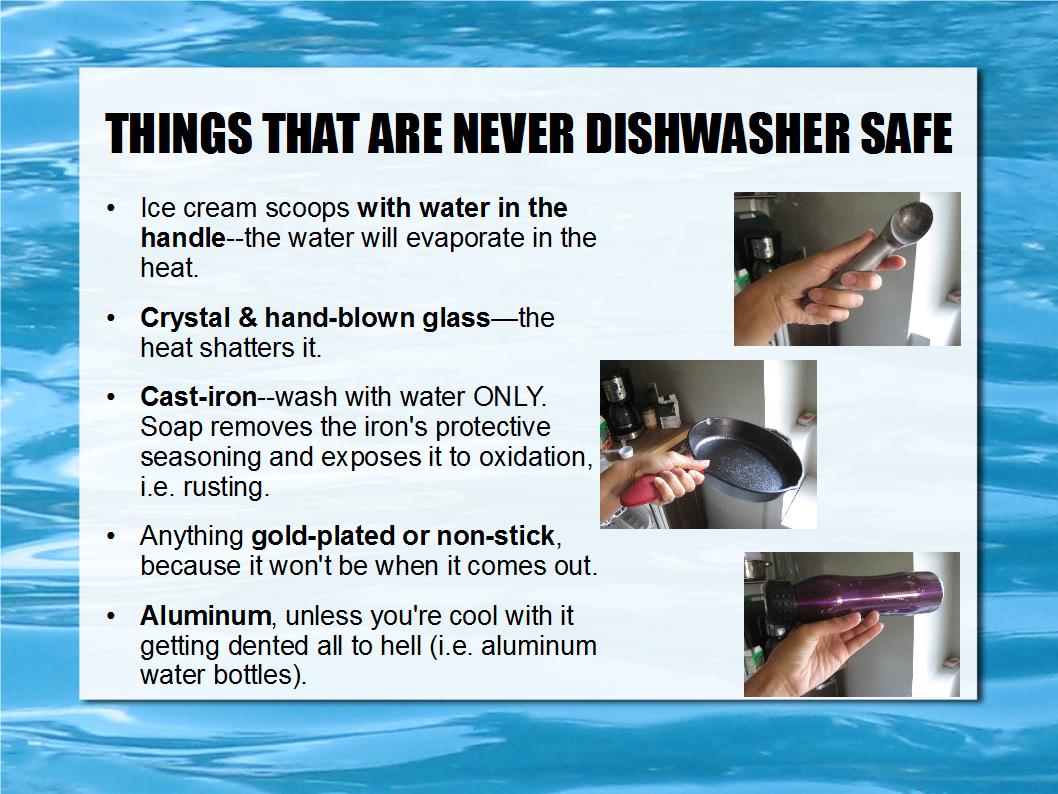 THINGS THAT ARE NEVER DISHWASHER SAFE

• Ice cream scoops with water in the handle--the water will evaporate in the heat.

• Crystal & hand-blown glass—the heat shatters it.

• Cast-iron--wash with water ONLY. Soap removes the iron's protective seasoning and exposes it to oxidation, i.e. rusting.

• Anything gold-plated or non-stick, because it won't be when it comes out.

• Aluminum, unless you're cool with it getting dented all to hell (i.e. aluminum water bottles).